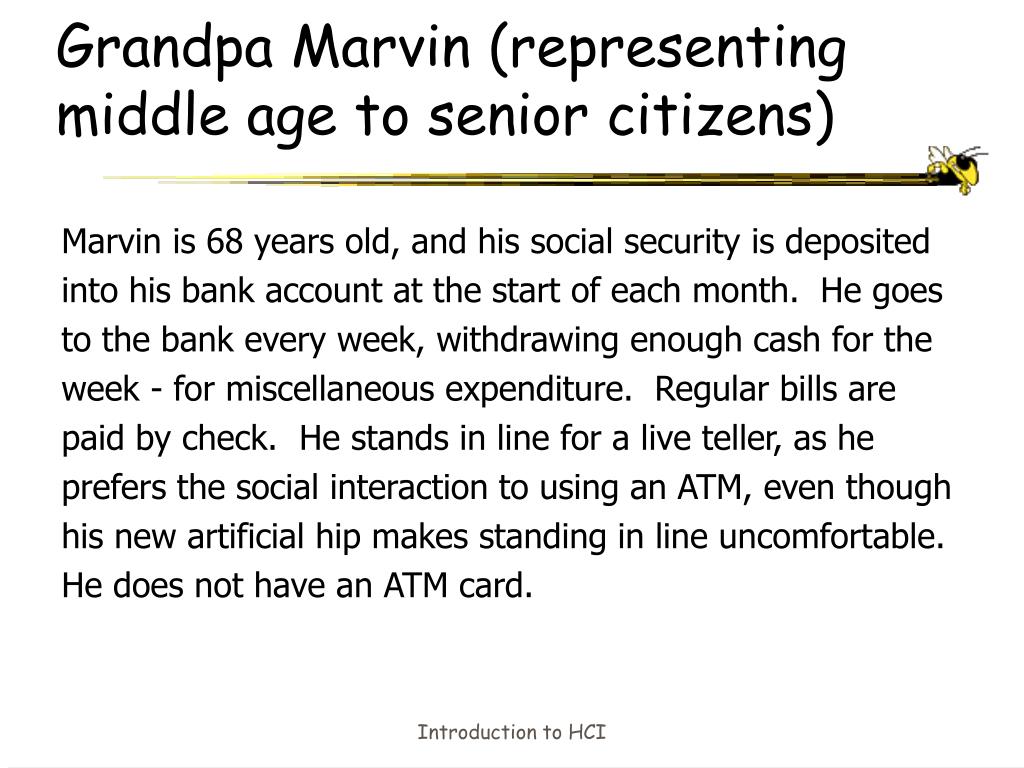 Grandpa Marvin (representing middle age to senior citizens)

Marvin is 68 years old, and his social security is deposited into his bank account at the start of each month.  He goes to the bank every week, withdrawing enough cash for the week - for miscellaneous expenditure.  Regular bills are paid by check.  He stands in line for a live teller, as he prefers the social interaction to using an ATM, even though his new artificial hip makes standing in line uncomfortable.  He does not have an ATM card.

Introduction to HCI